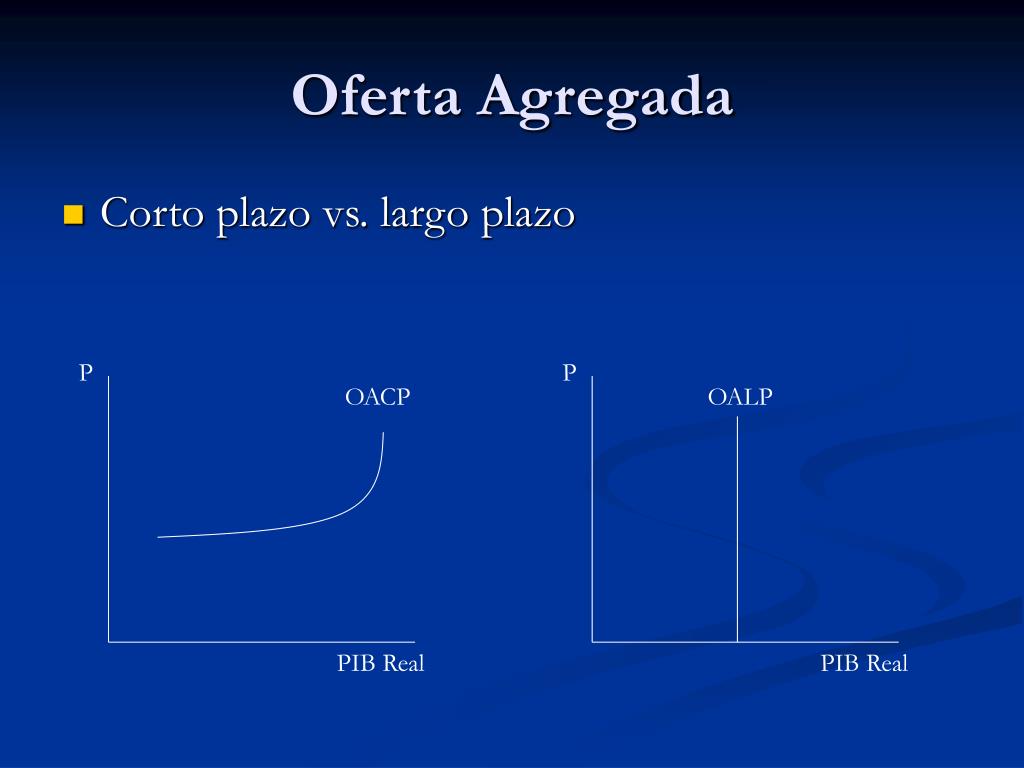 Oferta Agregada

Corto plazo vs. largo plazo

P

OACP

PIB Real

P

OALP

PIB Real